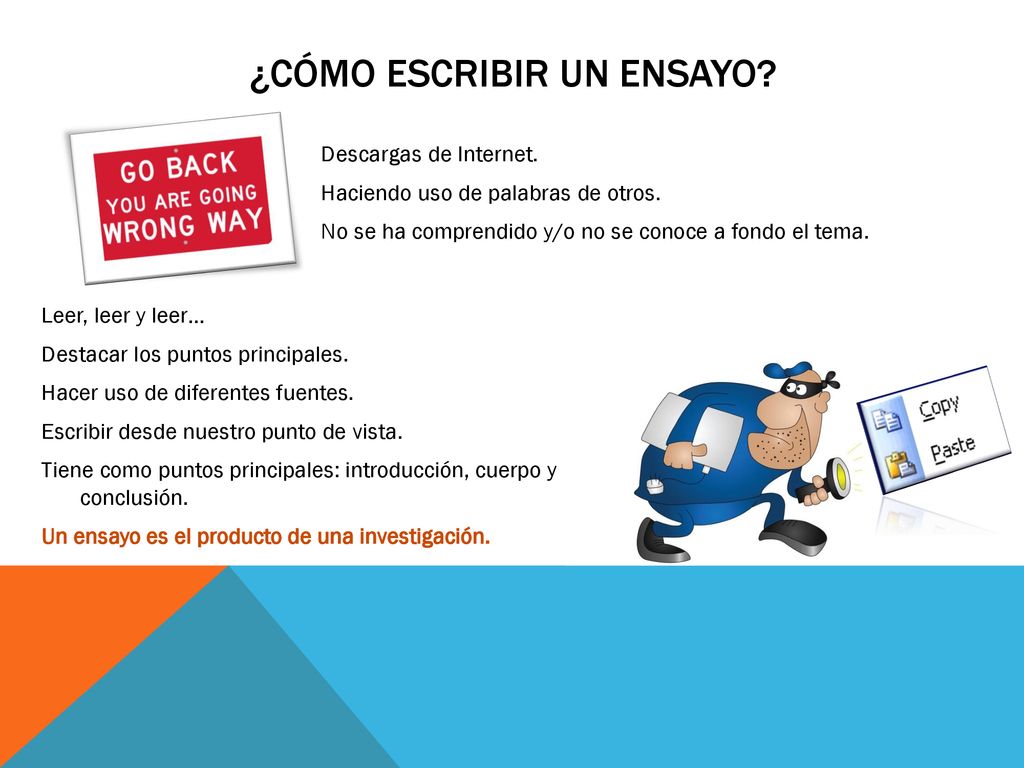 ¿CÓMO ESCRIBIR UN ENSAYO?

GO BACK
YOU ARE GOING
WRONG WAY

Descargas de Internet.

Haciendo uso de palabras de otros.

No se ha comprendido y/o no se conoce a fondo el tema.

Leer, leer y leer…

Destacar los puntos principales.

Hacer uso de diferentes fuentes.

Escribir desde nuestro punto de vista.

Tiene como puntos principales: introducción, cuerpo y conclusión.

Un ensayo es el producto de una investigación.

Copy
Paste